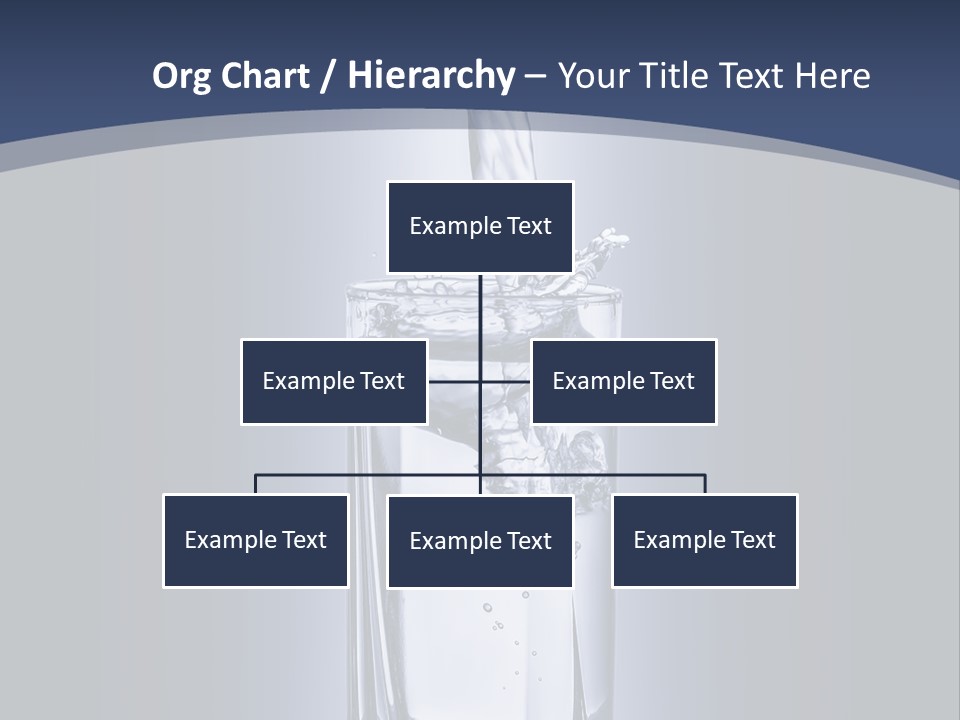 Org Chart / Hierarchy – Your Title Text Here

Example Text

Example Text

Example Text

Example Text

Example Text

Example Text